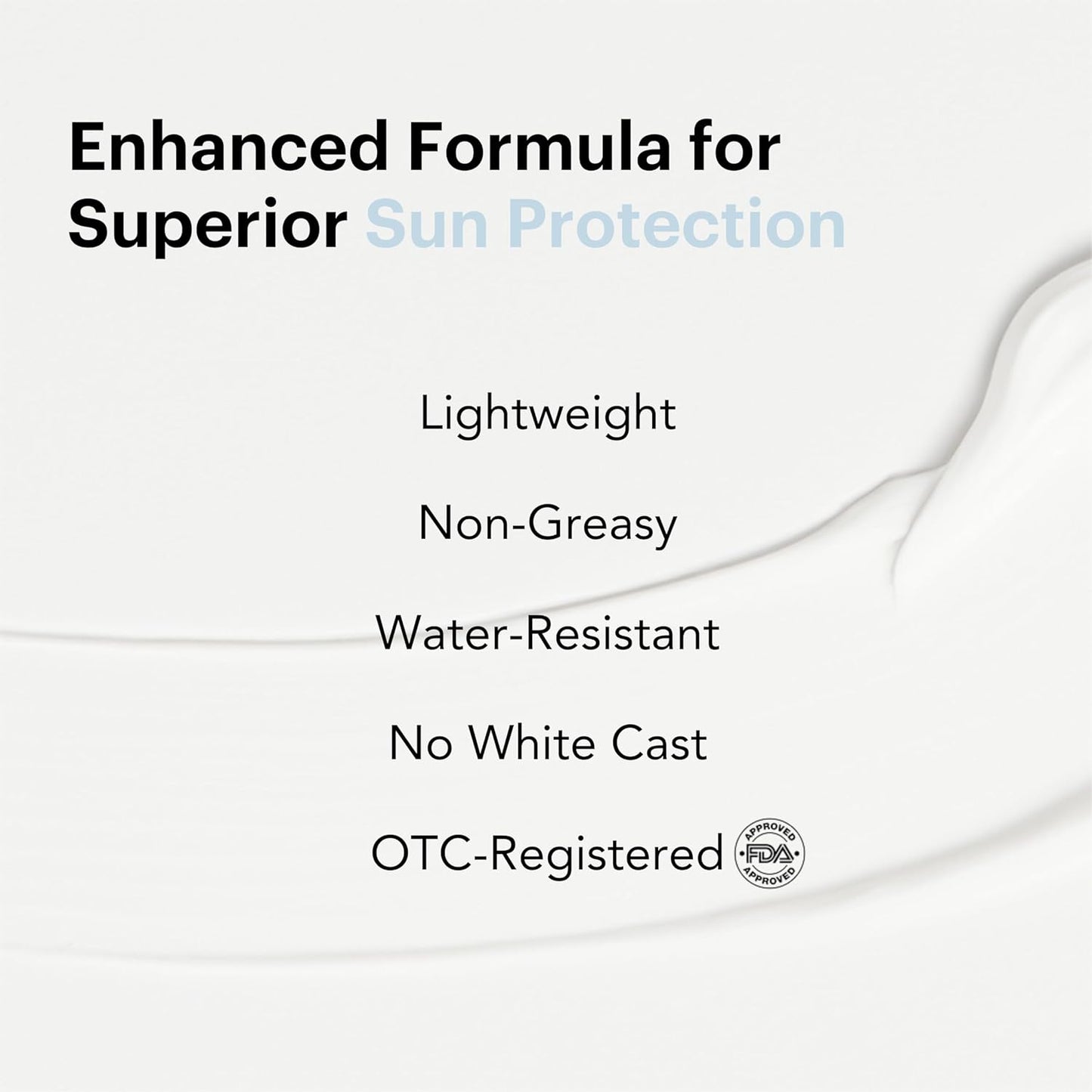 Enhanced Formula for Superior Sun Protection

Lightweight

Non-Greasy

Water-Resistant

No White Cast

OTC-Registered

APPROVED FDA APPROVED